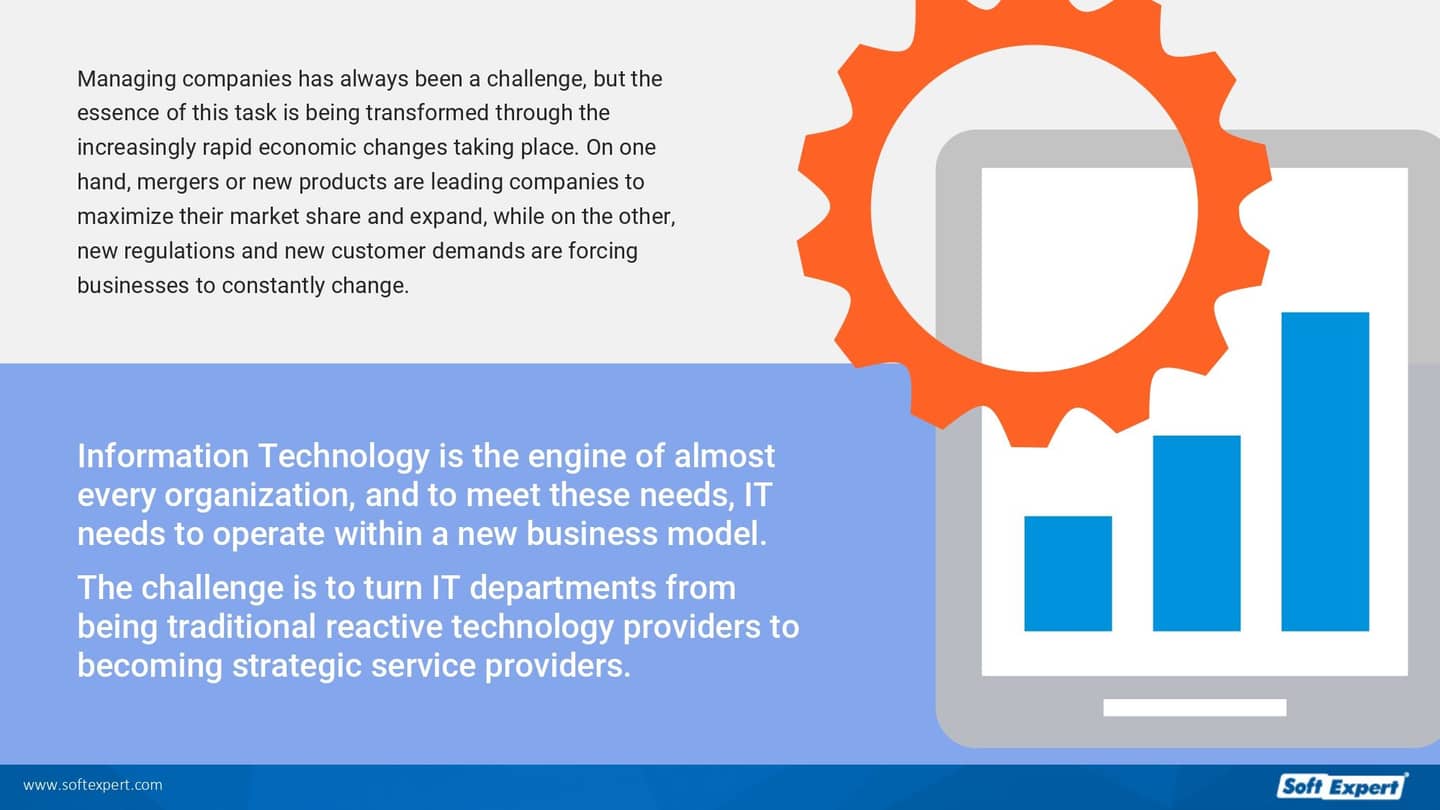 Managing companies has always been a challenge, but the essence of this task is being transformed through the increasingly rapid economic changes taking place. On one hand, mergers or new products are leading companies to maximize their market share and expand, while on the other, new regulations and new customer demands are forcing businesses to constantly change.

Information Technology is the engine of almost every organization, and to meet these needs, IT needs to operate within a new business model.

The challenge is to turn IT departments from being traditional reactive technology providers to becoming strategic service providers.

www.softexpert.com

Soft Expert